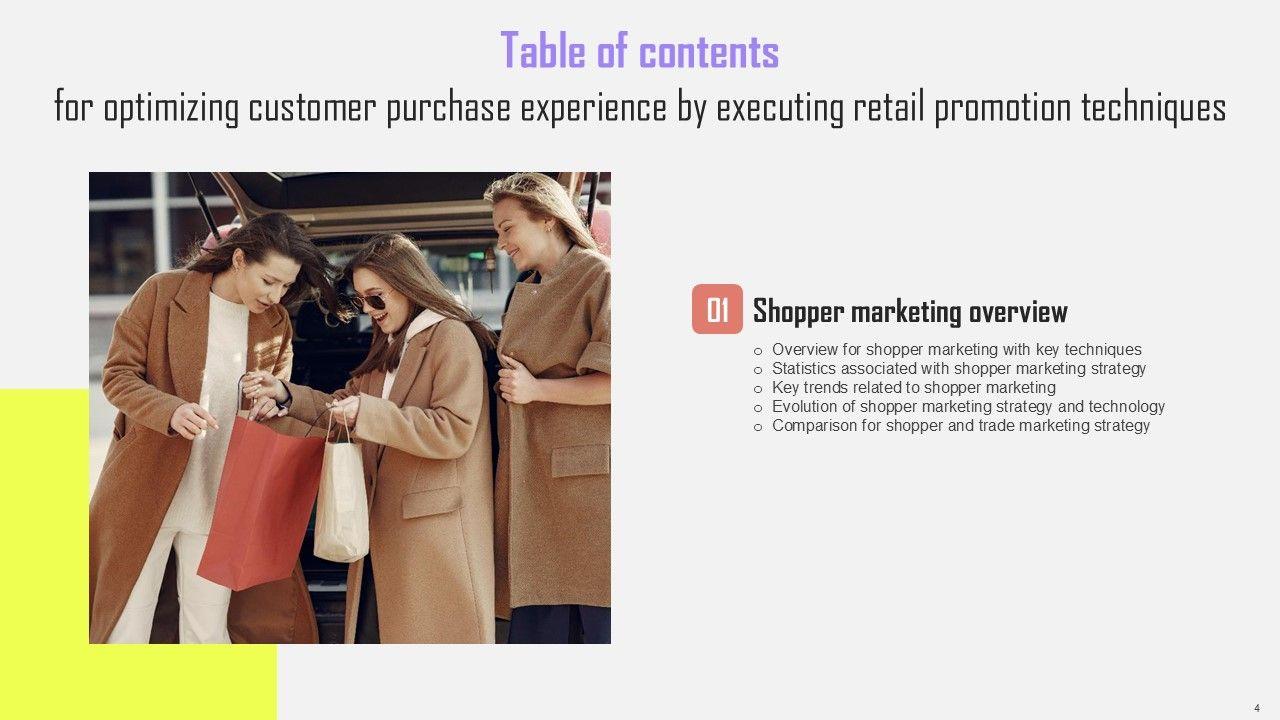 Table of contents
for optimizing customer purchase experience by executing retail promotion techniques

01 Shopper marketing overview

o Overview for shopper marketing with key techniques
o Statistics associated with shopper marketing strategy
o Key trends related to shopper marketing
o Evolution of shopper marketing strategy and technology
o Comparison for shopper and trade marketing strategy

4